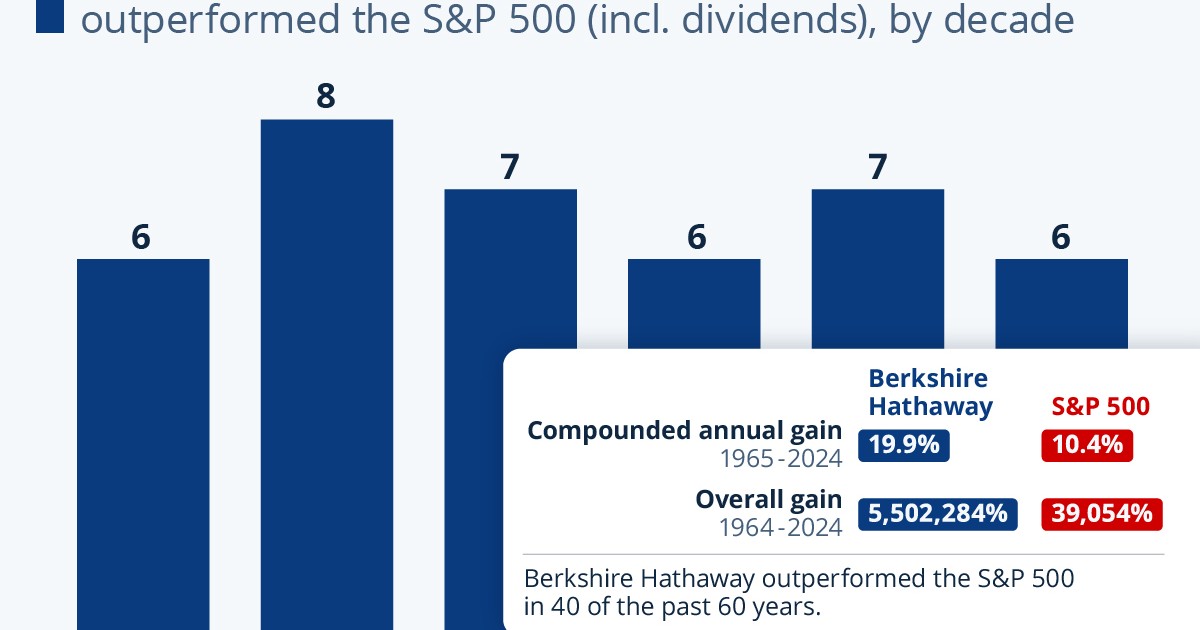 outperformed the S&P 500 (incl. dividends), by decade

6
8
7
6
7
6

| | Berkshire Hathaway | S&P 500 |
|---|---|---|
| Compounded annual gain 1965-2024 | 19.9% | 10.4% |
| Overall gain 1964-2024 | 5,502,284% | 39,054% |

Berkshire Hathaway outperformed the S&P 500 in 40 of the past 60 years.